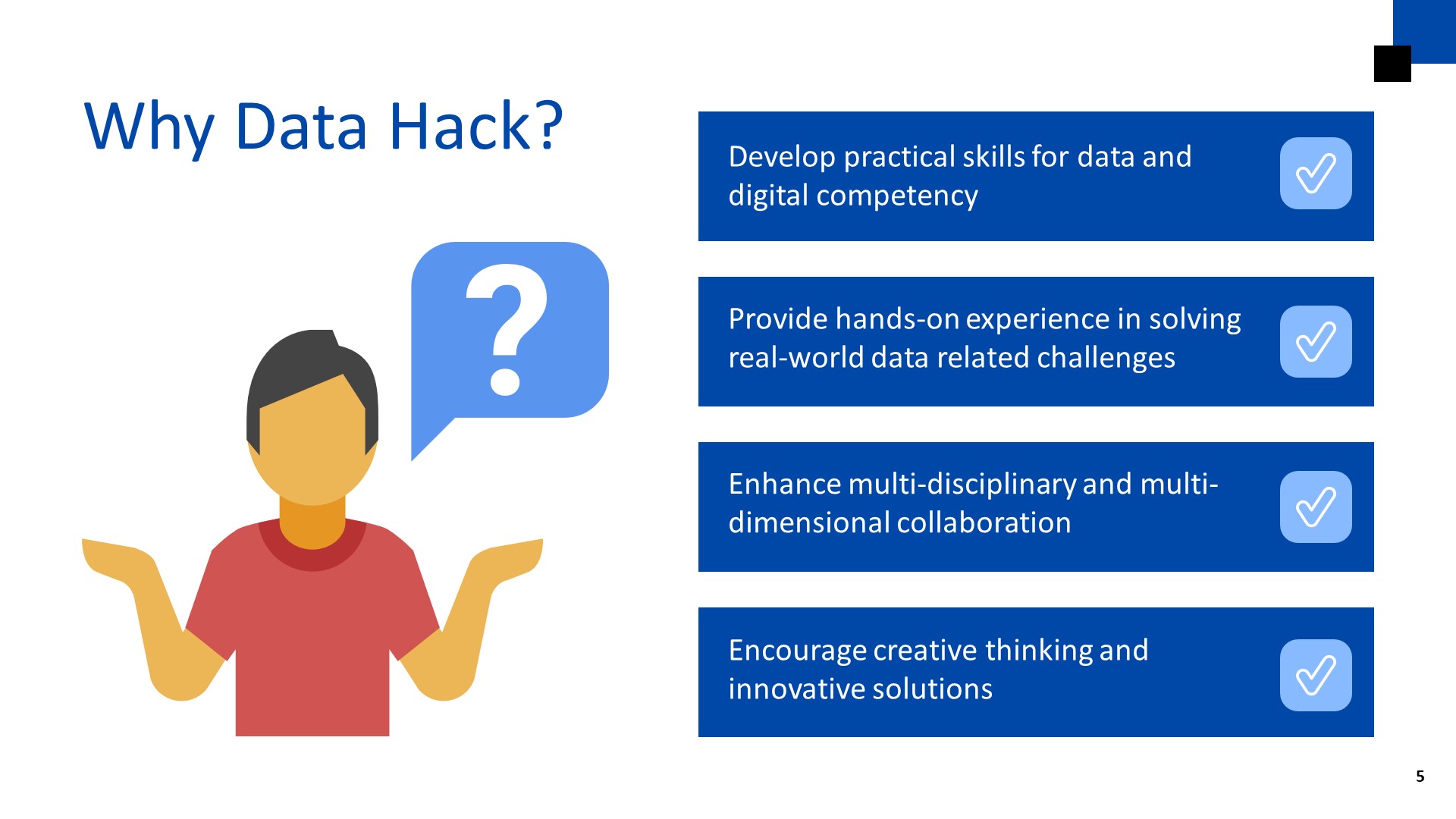 Why Data Hack?

?

Develop practical skills for data and digital competency

Provide hands-on experience in solving real-world data related challenges

Enhance multi-disciplinary and multi-dimensional collaboration

Encourage creative thinking and innovative solutions

5